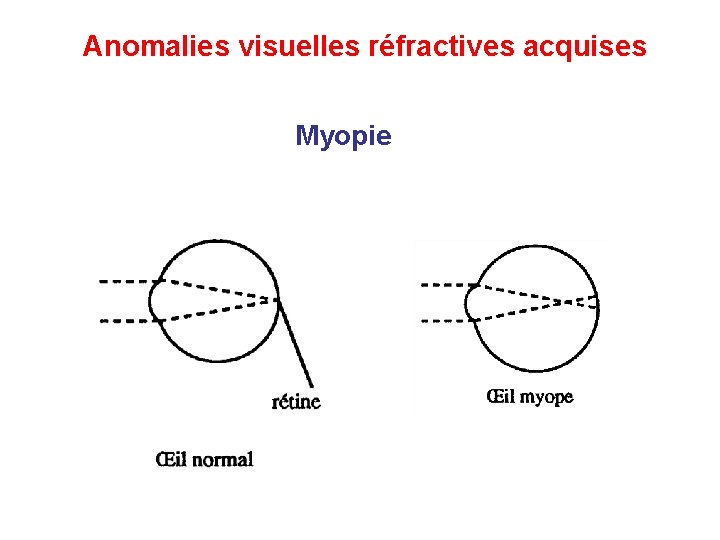 Anomalies visuelles réfractives acquises

Myopie

rétine

Œil normal

Œil myope